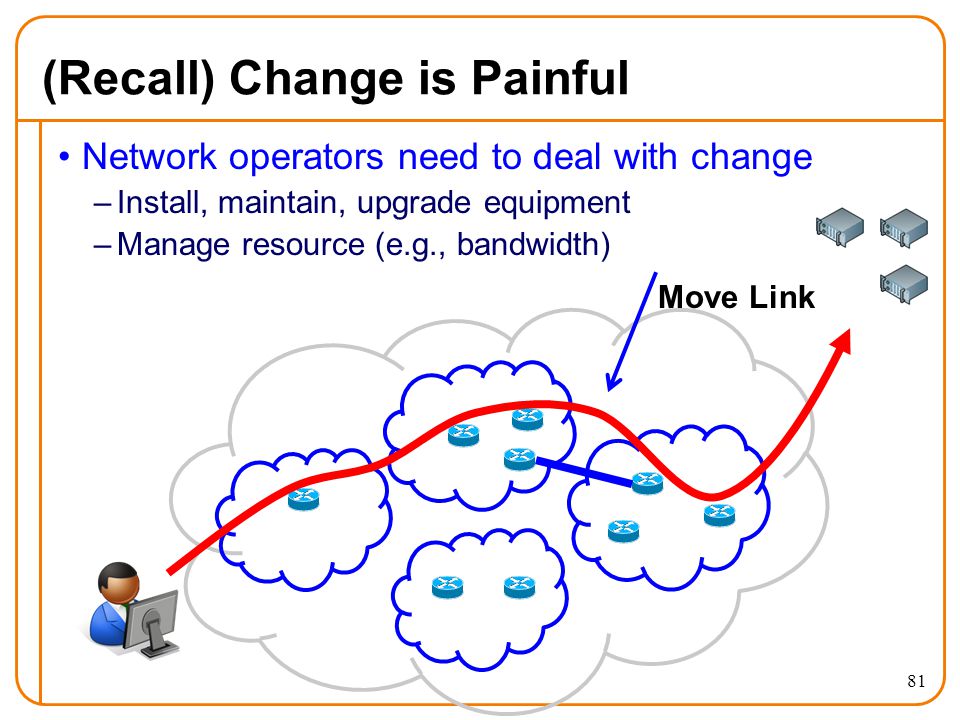 (Recall) Change is Painful

• Network operators need to deal with change
– Install, maintain, upgrade equipment
– Manage resource (e.g., bandwidth)

Move Link

81